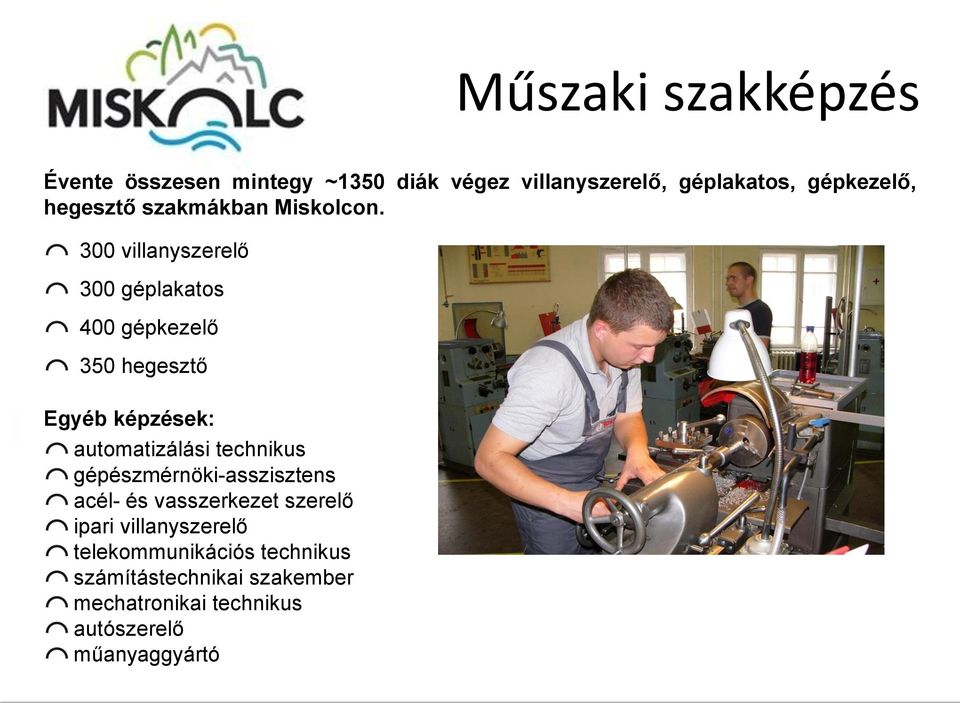 MISKOLC

Műszaki szakképzés

Évente összesen mintegy ~1350 diák végez villanyszerelő, géplakatos, gépkezelő, hegesztő szakmákban Miskolcon.

300 villanyszerelő

300 géplakatos

400 gépkezelő

350 hegesztő

Egyéb képzések:

automatizálási technikus
gépészmérnöki-asszisztens
acél- és vasszerkezet szerelő
ipari villanyszerelő
telekommunikációs technikus
számítástechnikai szakember
mechatronikai technikus
autószerelő
műanyaggyártó